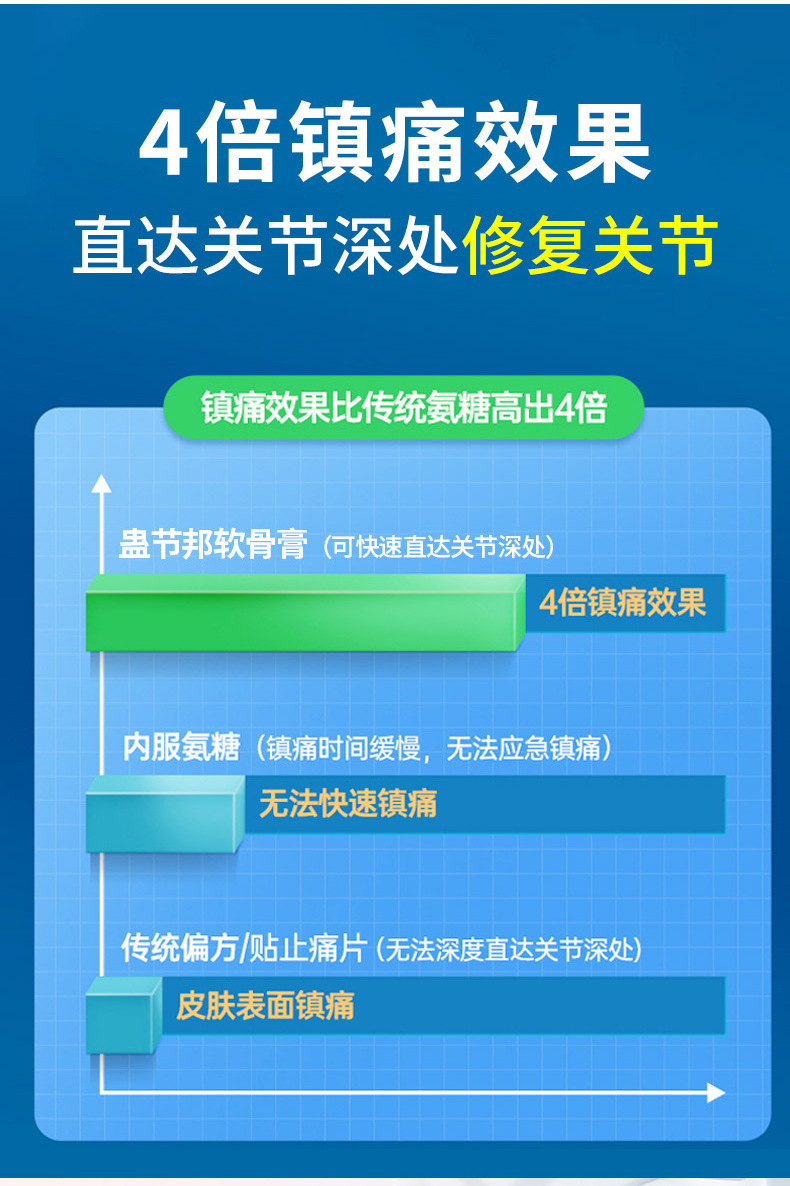 4倍镇痛效果
直达关节深处修复关节

镇痛效果比传统氨糖高出4倍

蛊节邦软骨膏（可快速直达关节深处）
4倍镇痛效果

内服氨糖（镇痛时间缓慢，无法应急镇痛）
无法快速镇痛

传统偏方/贴止痛片（无法深度直达关节深处）
皮肤表面镇痛